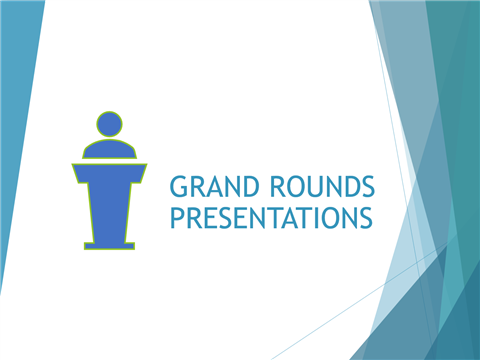 GRAND ROUNDS PRESENTATIONS